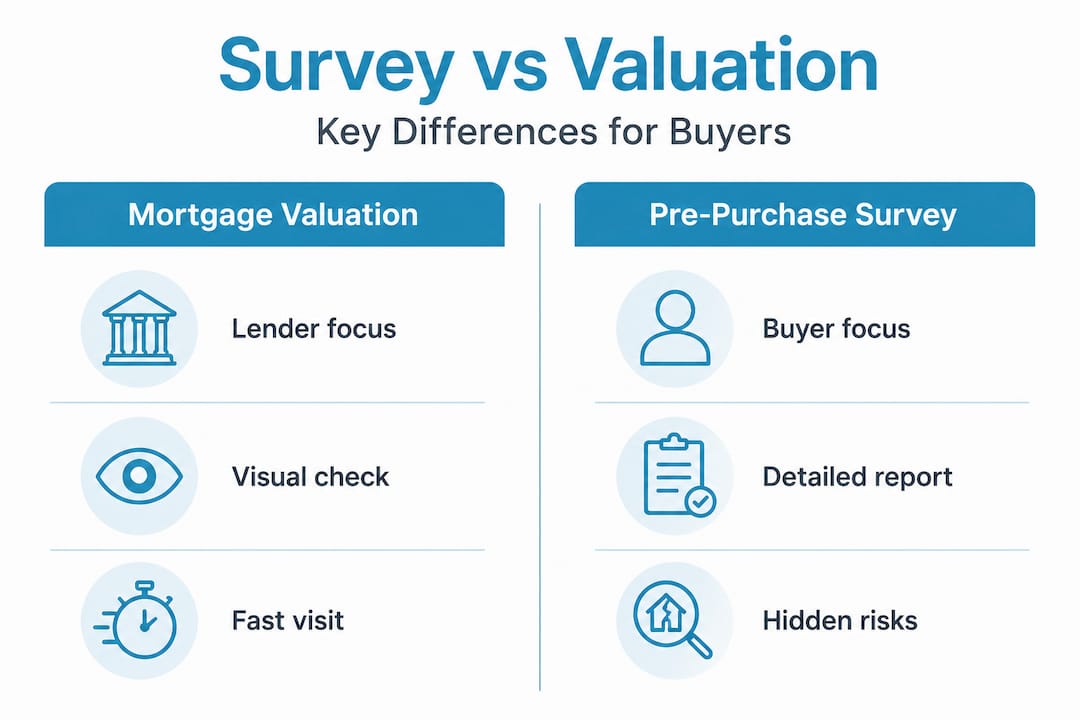 Survey vs Valuation

Key Differences for Buyers

Mortgage Valuation

Lender focus

Visual check

Fast visit

Pre-Purchase Survey

Buyer focus

Detailed report

Hidden risks